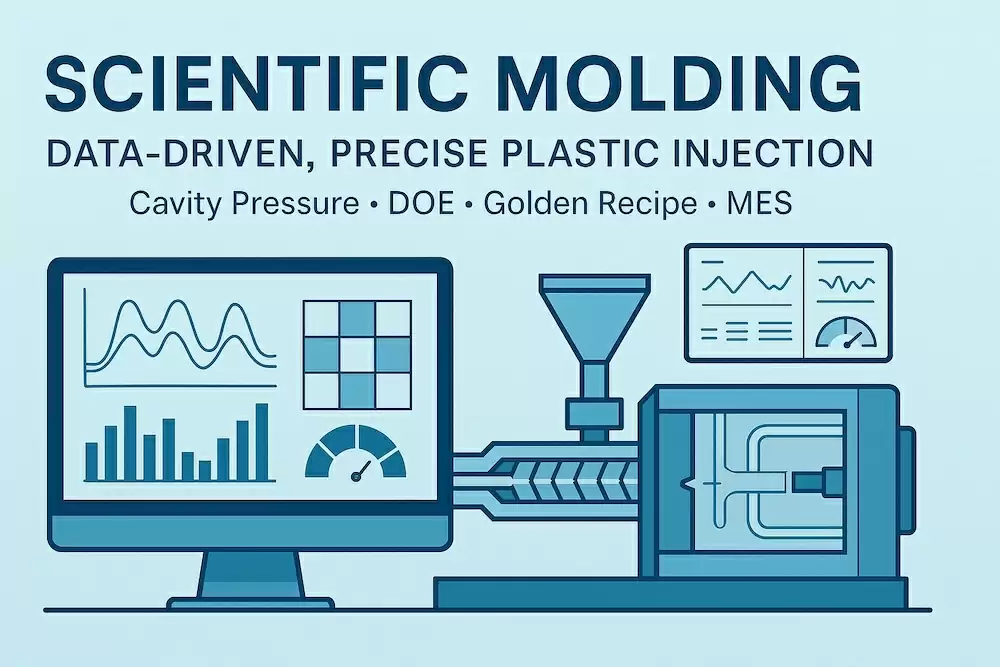 SCIENTIFIC MOLDING

DATA-DRIVEN, PRECISE PLASTIC INJECTION

Cavity Pressure • DOE • Golden Recipe • MES